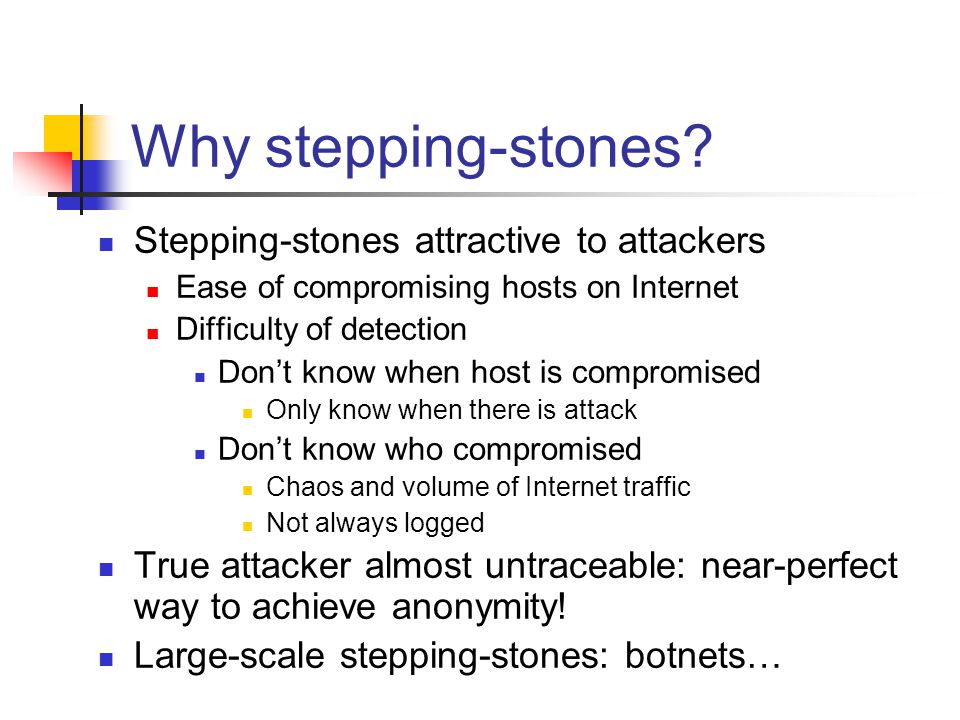 Why stepping-stones?

- Stepping-stones attractive to attackers
  - Ease of compromising hosts on Internet
  - Difficulty of detection
    - Don’t know when host is compromised
      - Only know when there is attack
    - Don’t know who compromised
      - Chaos and volume of Internet traffic
      - Not always logged
- True attacker almost untraceable: near-perfect way to achieve anonymity!
- Large-scale stepping-stones: botnets…